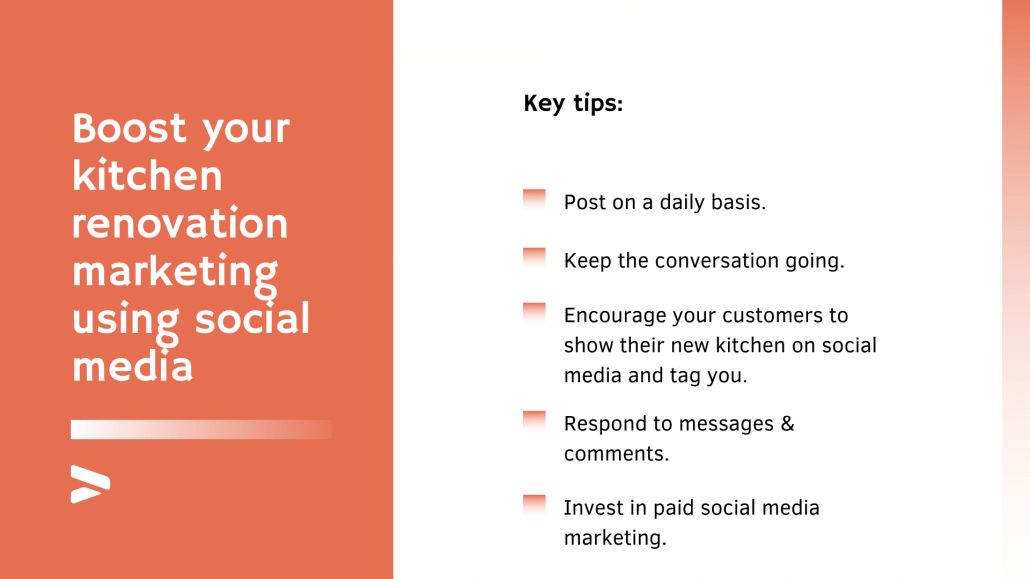 Boost your kitchen renovation marketing using social media

Key tips:

Post on a daily basis.

Keep the conversation going.

Encourage your customers to show their new kitchen on social media and tag you.

Respond to messages & comments.

Invest in paid social media marketing.